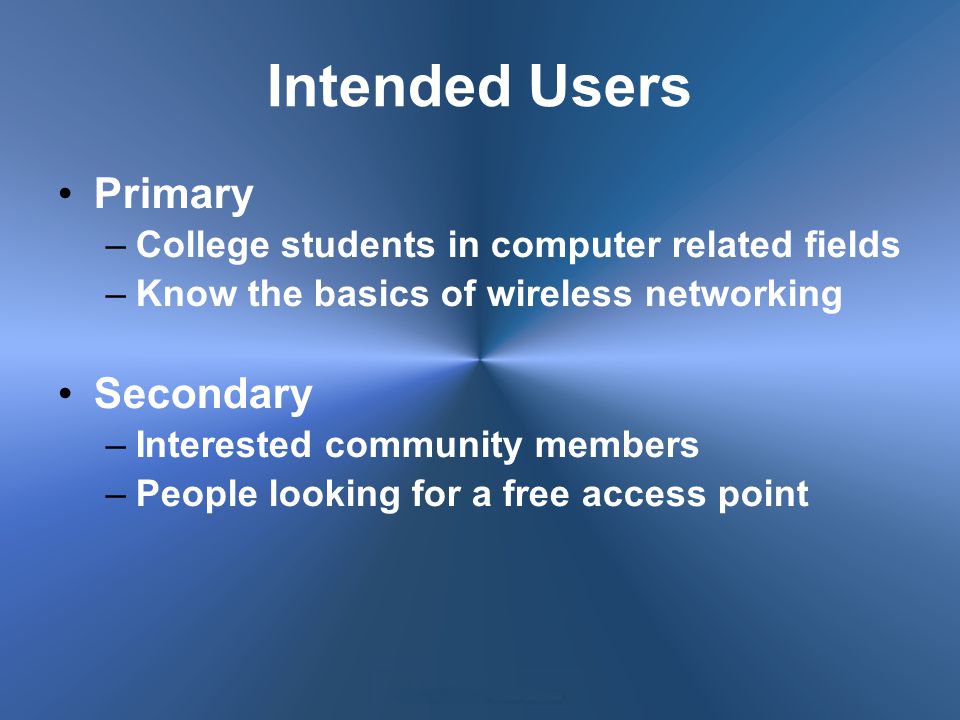 Intended Users

• Primary
– College students in computer related fields
– Know the basics of wireless networking

• Secondary
– Interested community members
– People looking for a free access point